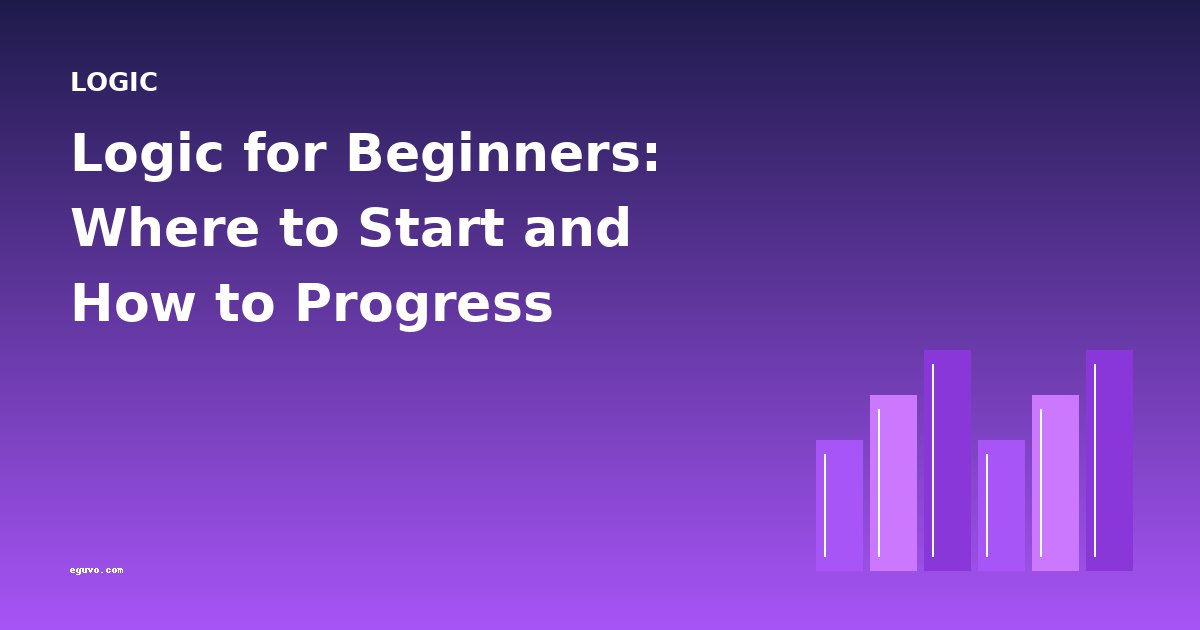 LOGIC

Logic for Beginners: Where to Start and How to Progress

eguvo.com